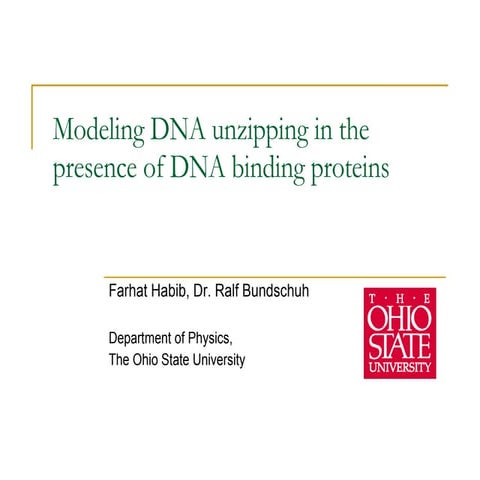 Modeling DNA unzipping in the presence of DNA binding proteins

Farhat Habib, Dr. Ralf Bundschuh

Department of Physics,
The Ohio State University

T · H · E
OHIO
STATE
UNIVERSITY